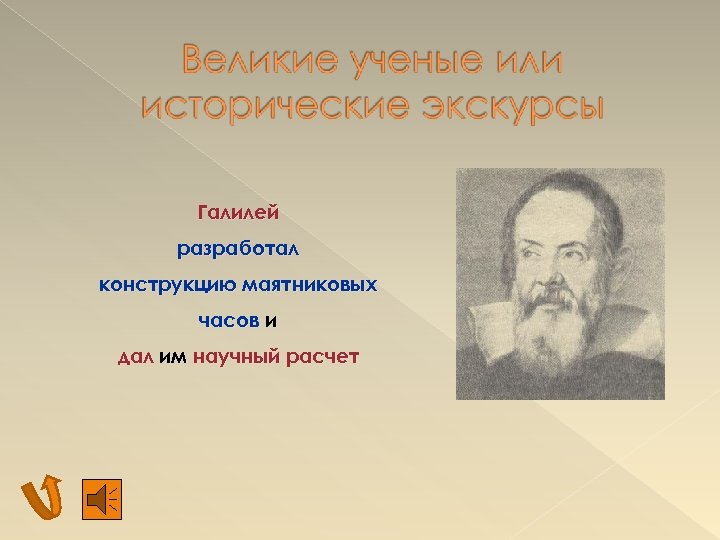 Великие ученые или исторические экскурсы

Галилей

разработал

конструкцию маятниковых

часов и

дал им научный расчет